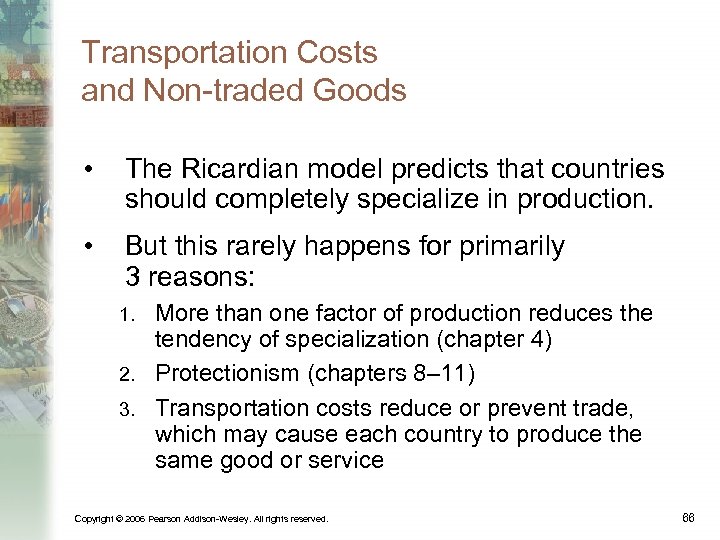 Transportation Costs and Non-traded Goods

• The Ricardian model predicts that countries should completely specialize in production.

• But this rarely happens for primarily 3 reasons:

1. More than one factor of production reduces the tendency of specialization (chapter 4)

2. Protectionism (chapters 8–11)

3. Transportation costs reduce or prevent trade, which may cause each country to produce the same good or service

Copyright © 2006 Pearson Addison-Wesley. All rights reserved.

66